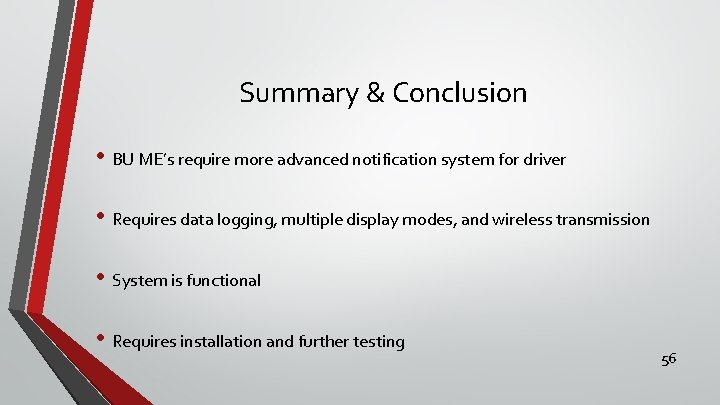 Summary & Conclusion

• BU ME's require more advanced notification system for driver

• Requires data logging, multiple display modes, and wireless transmission

• System is functional

• Requires installation and further testing

56